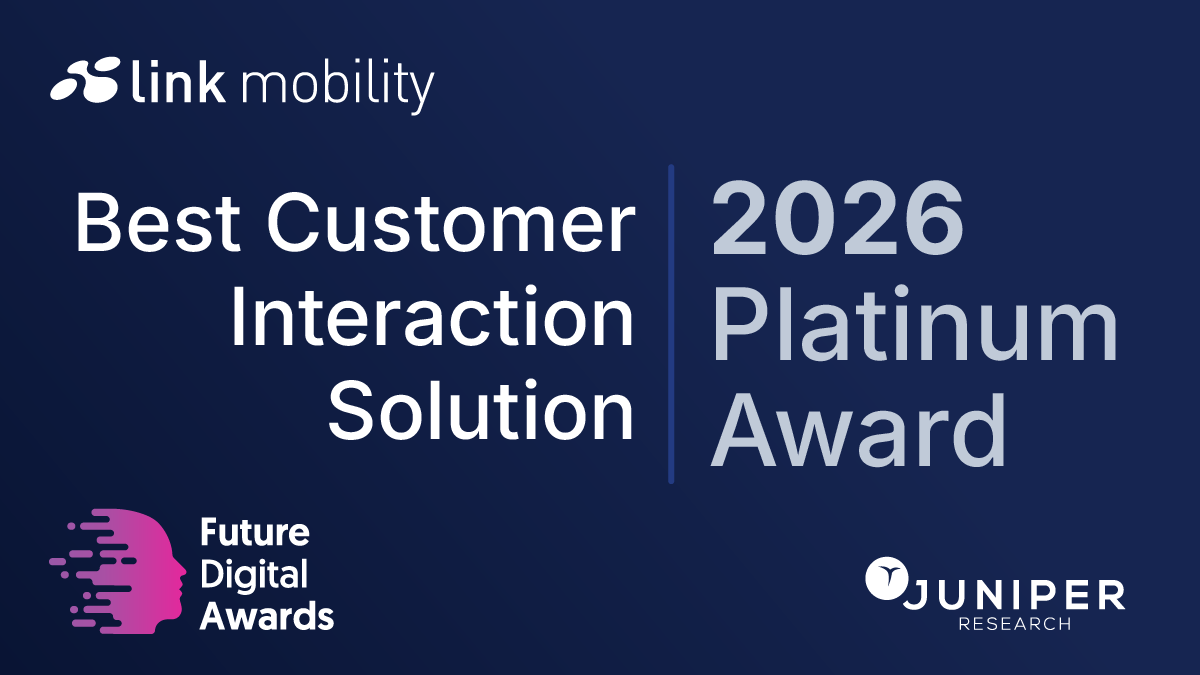 link mobility

Best Customer Interaction Solution

2026 Platinum Award

Future Digital Awards

JUNIPER RESEARCH